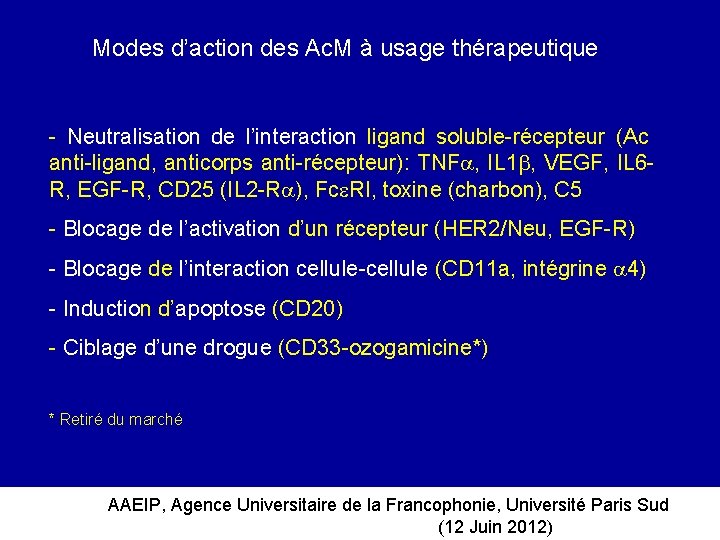 Modes d'action des AcM à usage thérapeutique

- Neutralisation de l'interaction ligand soluble-récepteur (Ac anti-ligand, anticorps anti-récepteur): TNF$\alpha$, IL1$\beta$, VEGF, IL6-R, EGF-R, CD25 (IL2-R$\alpha$), Fc$\varepsilon$RI, toxine (charbon), C5

- Blocage de l'activation d'un récepteur (HER2/Neu, EGF-R)

- Blocage de l'interaction cellule-cellule (CD11a, intégrine $\alpha$4)

- Induction d'apoptose (CD20)

- Ciblage d'une drogue (CD33-ozogamicine*)

* Retiré du marché

AAEIP, Agence Universitaire de la Francophonie, Université Paris Sud (12 Juin 2012)